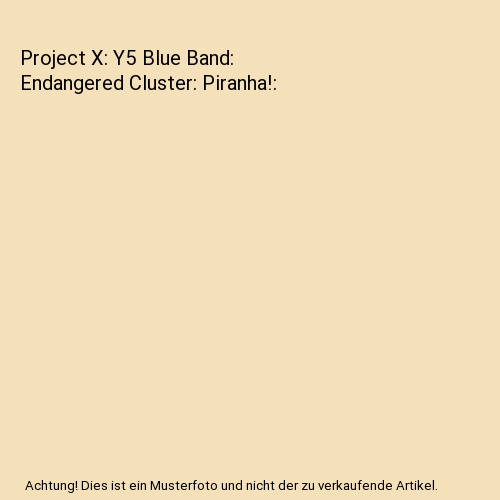 Project X: Y5 Blue Band: Endangered Cluster: Piranha!:

Achtung! Dies ist ein Musterfoto und nicht der zu verkaufende Artikel.